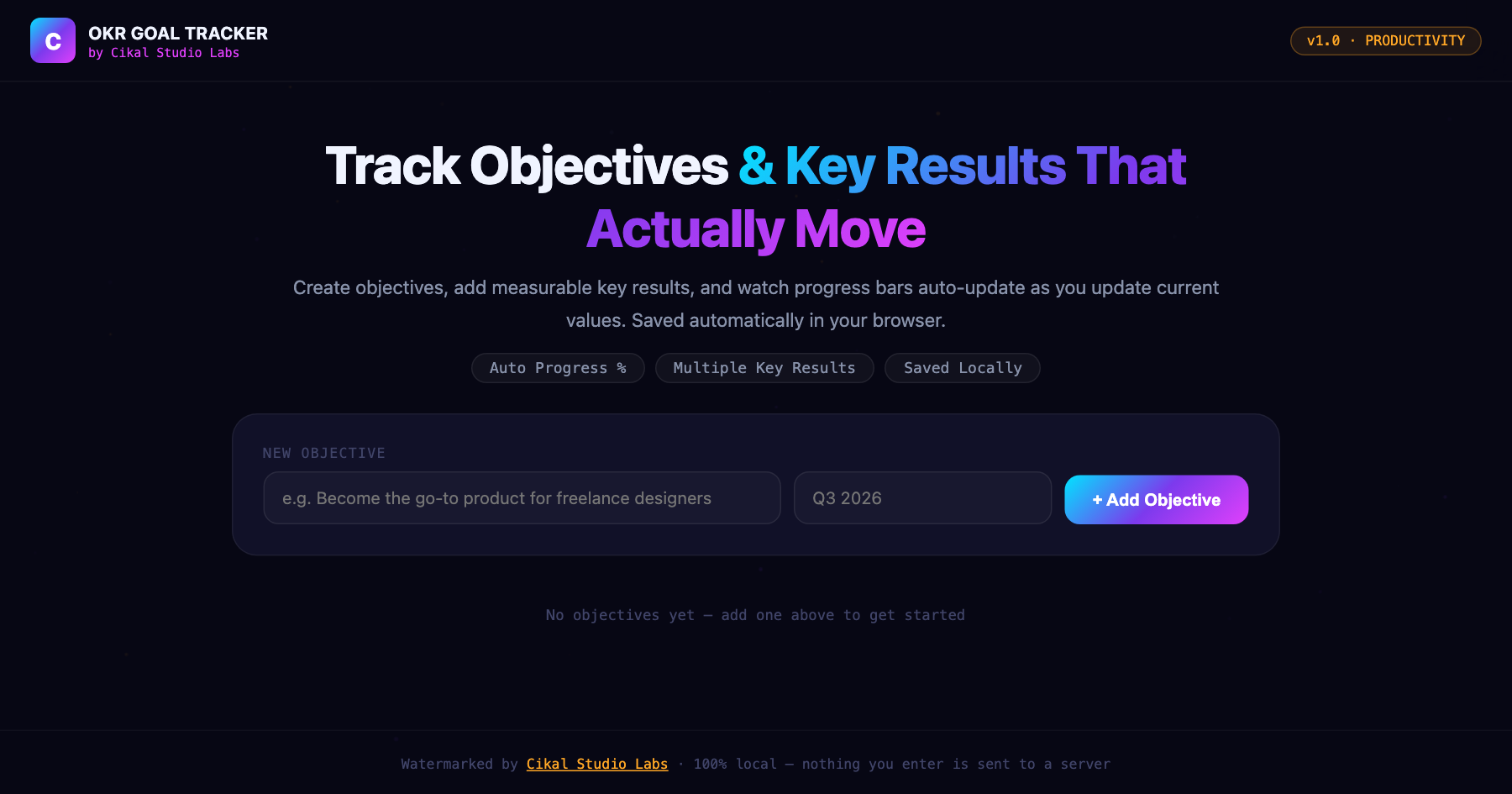 C

OKR GOAL TRACKER
by Cikal Studio Labs

v1.0 · PRODUCTIVITY

Track Objectives & Key Results That Actually Move

Create objectives, add measurable key results, and watch progress bars auto-update as you update current values. Saved automatically in your browser.

Auto Progress %
Multiple Key Results
Saved Locally

NEW OBJECTIVE

e.g. Become the go-to product for freelance designers

Q3 2026

+ Add Objective

No objectives yet — add one above to get started

Watermarked by Cikal Studio Labs · 100% local — nothing you enter is sent to a server